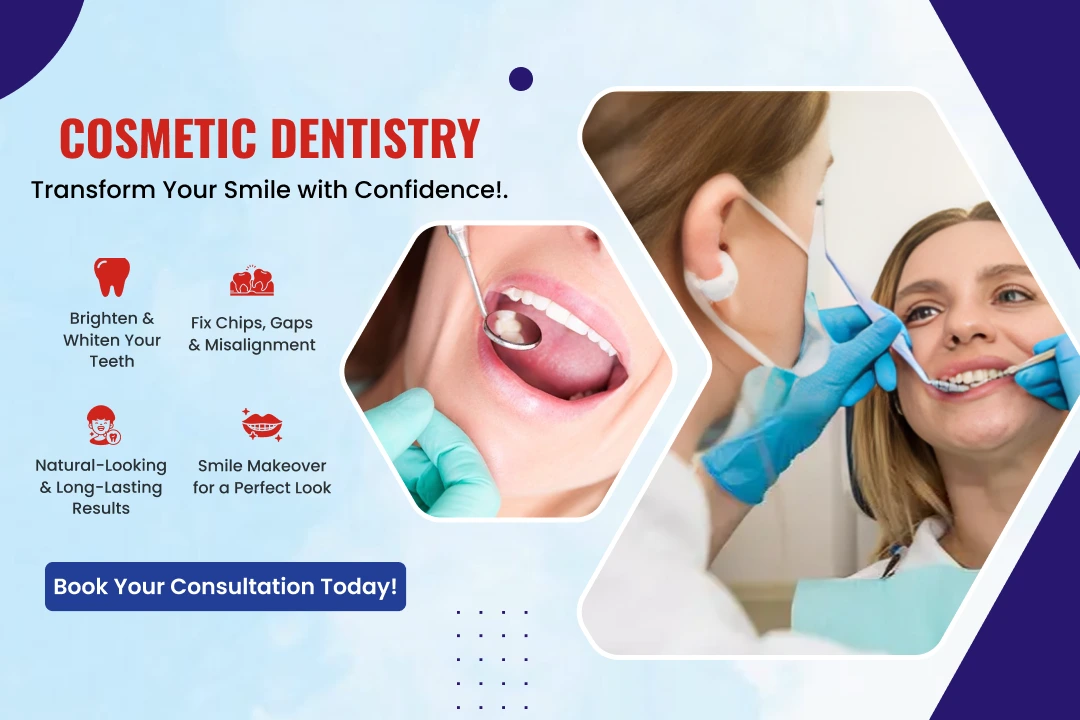 COSMETIC DENTISTRY

Transform Your Smile with Confidence!.

Brighten & Whiten Your Teeth

Fix Chips, Gaps & Misalignment

Natural-Looking & Long-Lasting Results

Smile Makeover for a Perfect Look

Book Your Consultation Today!